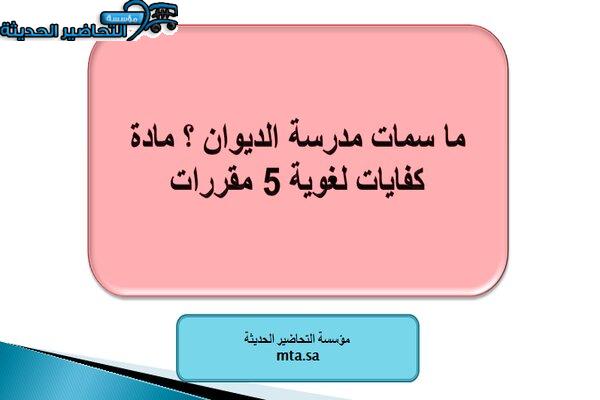 مؤسسة
التحاضير الحديثة

ما سمات مدرسة الديوان ؟ مادة كفايات لغوية 5 مقررات

مؤسسة التحاضير الحديثة
mta.sa